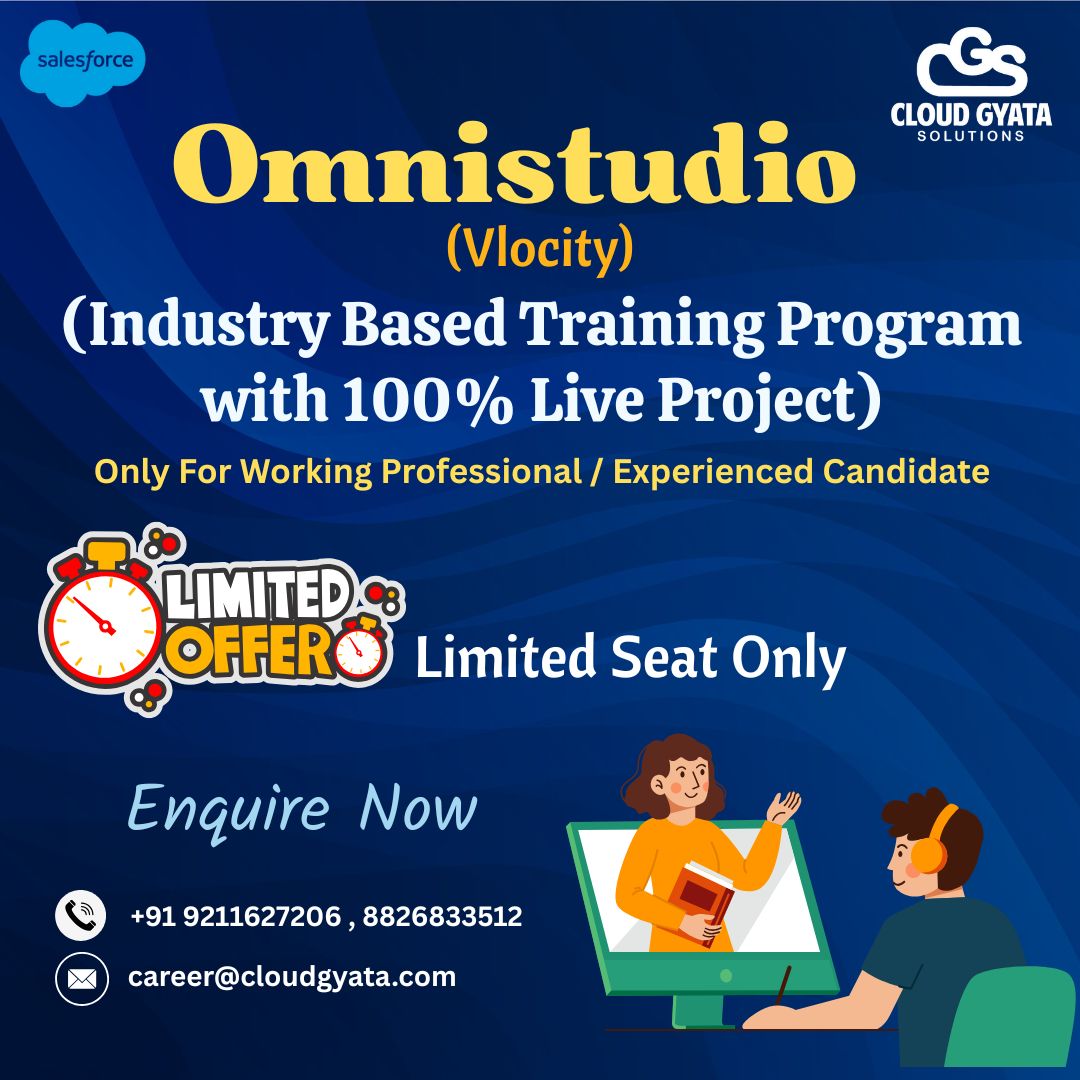 salesforce

CGS
CLOUD GYATA
SOLUTIONS

Omnistudio
(Vlocity)
(Industry Based Training Program with 100% Live Project)
Only For Working Professional / Experienced Candidate

LIMITED OFFER

Limited Seat Only

Enquire Now

+91 9211627206 , 8826833512
career@cloudgyata.com